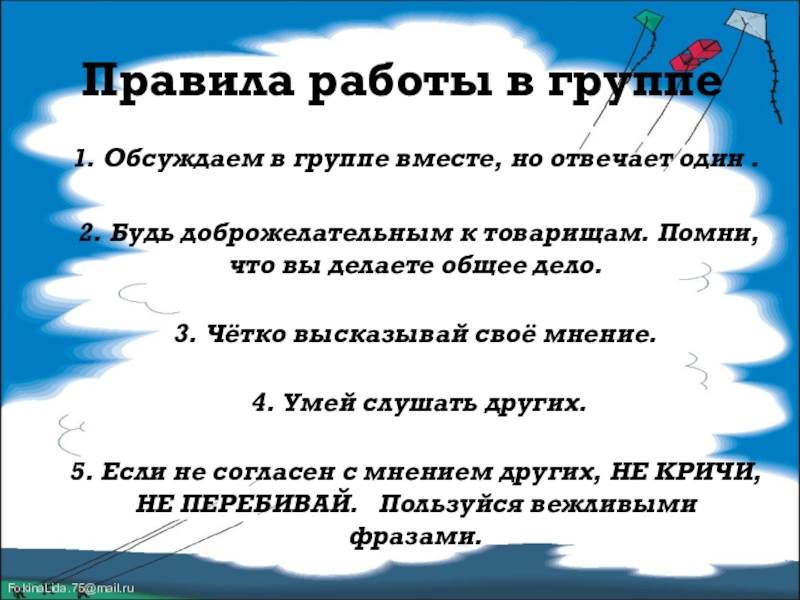 Правила работы в группе

1. Обсуждаем в группе вместе, но отвечает один .

2. Будь доброжелательным к товарищам. Помни, что вы делаете общее дело.

3. Чётко высказывай своё мнение.

4. Умей слушать других.

5. Если не согласен с мнением других, НЕ КРИЧИ, НЕ ПЕРЕБИВАЙ. Пользуйся вежливыми фразами.

FokinaLida.75@mail.ru